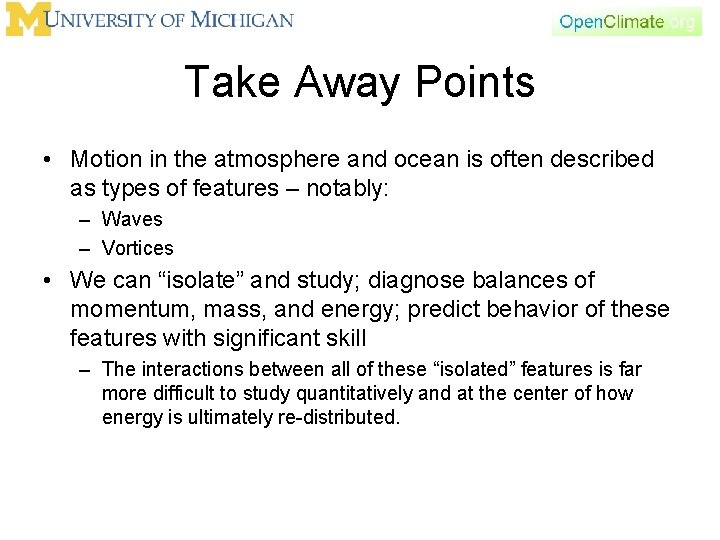 M UNIVERSITY OF MICHIGAN

OpenClimate.org

Take Away Points

• Motion in the atmosphere and ocean is often described as types of features – notably:
  – Waves
  – Vortices
• We can “isolate” and study; diagnose balances of momentum, mass, and energy; predict behavior of these features with significant skill
  – The interactions between all of these “isolated” features is far more difficult to study quantitatively and at the center of how energy is ultimately re-distributed.